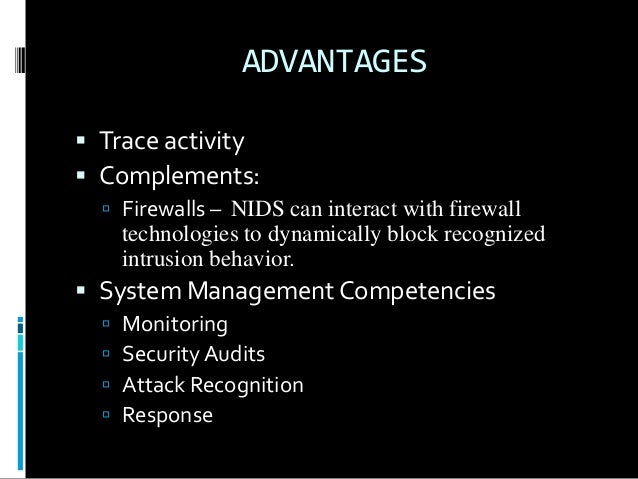 ADVANTAGES

▪ Trace activity
▪ Complements:
▫ Firewalls – NIDS can interact with firewall technologies to dynamically block recognized intrusion behavior.
▪ System Management Competencies
▫ Monitoring
▫ Security Audits
▫ Attack Recognition
▫ Response